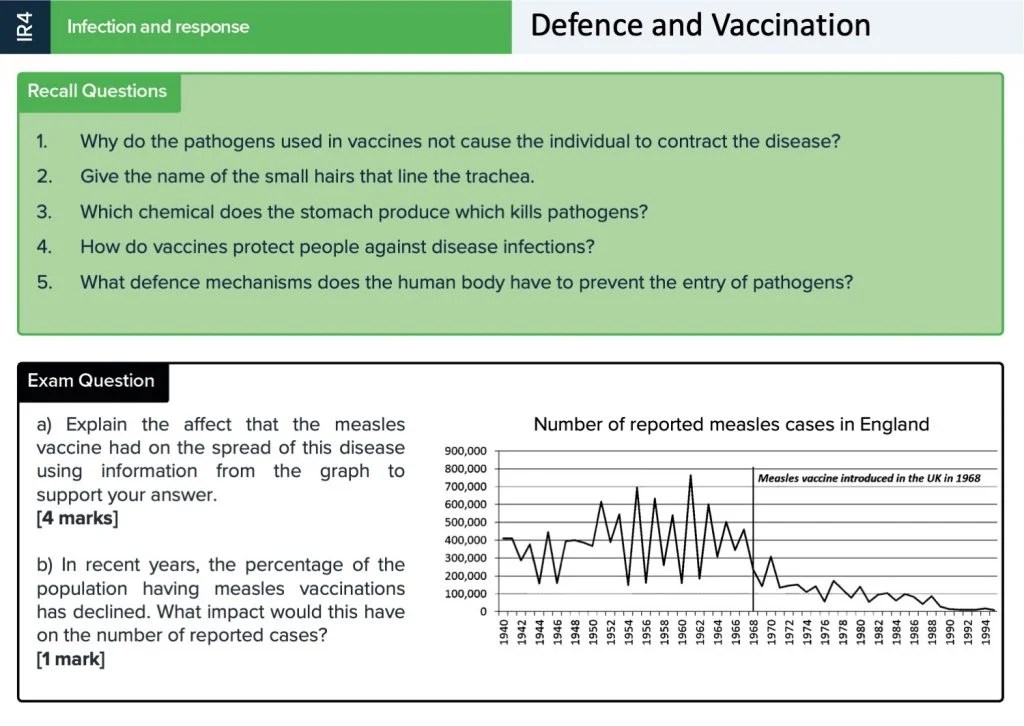 IR4

Infection and response

Defence and Vaccination

Recall Questions

1. Why do the pathogens used in vaccines not cause the individual to contract the disease?
2. Give the name of the small hairs that line the trachea.
3. Which chemical does the stomach produce which kills pathogens?
4. How do vaccines protect people against disease infections?
5. What defence mechanisms does the human body have to prevent the entry of pathogens?

Exam Question

a) Explain the affect that the measles vaccine had on the spread of this disease using information from the graph to support your answer.
[4 marks]

b) In recent years, the percentage of the population having measles vaccinations has declined. What impact would this have on the number of reported cases?
[1 mark]

Number of reported measles cases in England

900,000
800,000
700,000
600,000
500,000
400,000
300,000
200,000
100,000
0

Measles vaccine introduced in the UK in 1968

1940 1942 1944 1946 1948 1950 1952 1954 1956 1958 1960 1962 1964 1966 1968 1970 1972 1974 1976 1978 1980 1982 1984 1986 1988 1990 1992 1994